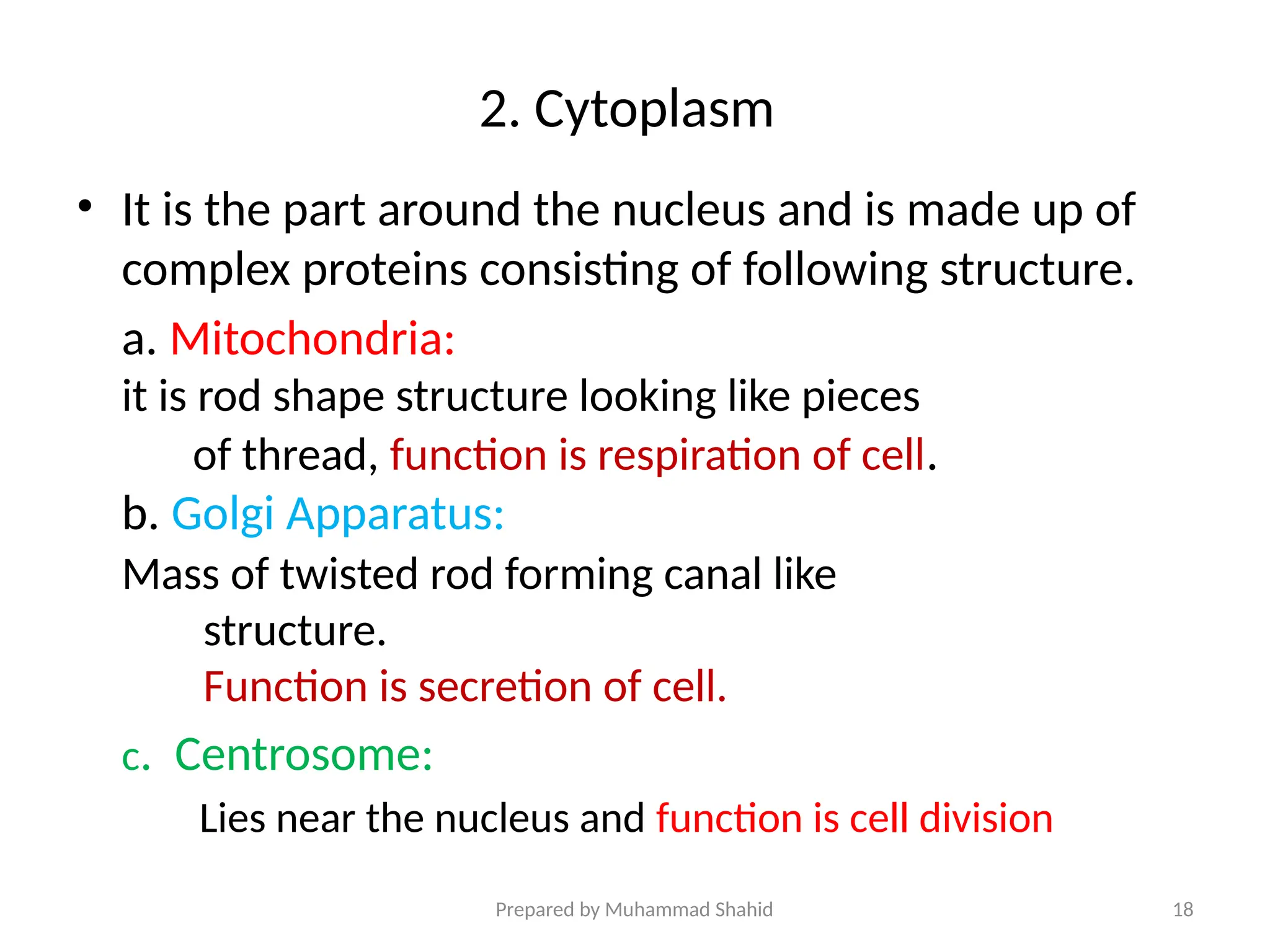 2. Cytoplasm

• It is the part around the nucleus and is made up of complex proteins consisting of following structure.

a. Mitochondria:

it is rod shape structure looking like pieces of thread, function is respiration of cell.

b. Golgi Apparatus:

Mass of twisted rod forming canal like structure.

Function is secretion of cell.

c. Centrosome:

Lies near the nucleus and function is cell division

Prepared by Muhammad Shahid

18